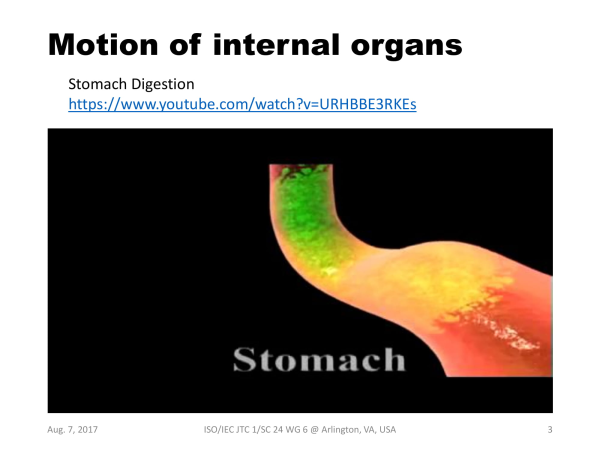 Motion of internal organs

Stomach Digestion
https://www.youtube.com/watch?v=URHBBE3RKEs

Stomach

Aug. 7, 2017 ISO/IEC JTC 1/SC 24 WG 6 @ Arlington, VA, USA 3